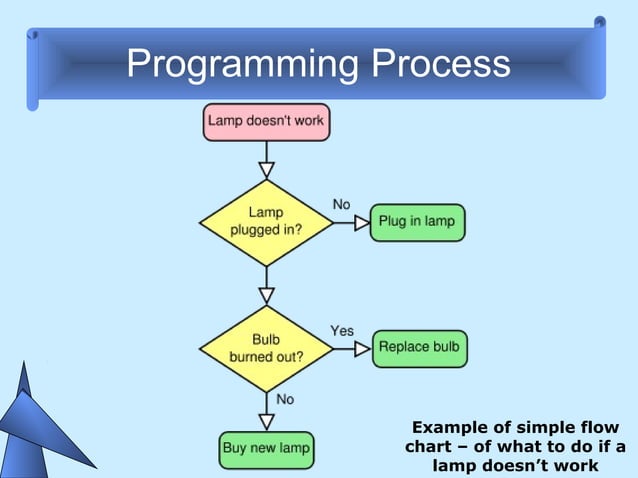 Programming Process

Lamp doesn't work

Lamp plugged in?

No

Plug in lamp

Bulb burned out?

Yes

Replace bulb

No

Buy new lamp

Example of simple flow chart – of what to do if a lamp doesn't work